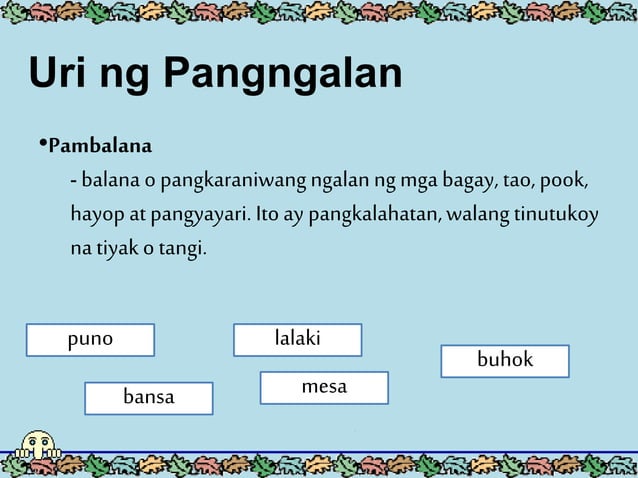 Uri ng Pangngalan

•Pambalana

- balana o pangkaraniwang ngalan ng mga bagay, tao, pook, hayop at pangyayari. Ito ay pangkalahatan, walang tinutukoy na tiyak o tangi.

puno

lalaki

buhok

bansa

mesa